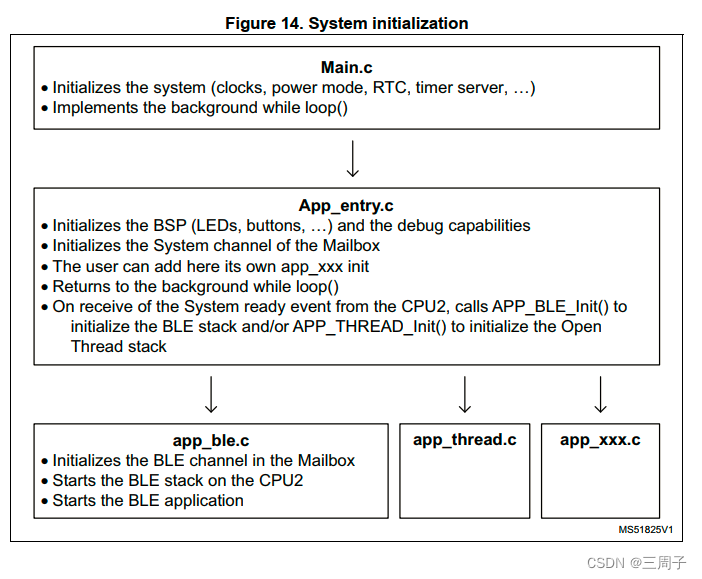 Figure 14. System initialization

Main.c
• Initializes the system (clocks, power mode, RTC, timer server, …)
• Implements the background while loop()

App_entry.c
• Initializes the BSP (LEDs, buttons, …) and the debug capabilities
• Initializes the System channel of the Mailbox
• The user can add here its own app_xxx init
• Returns to the background while loop()
• On receive of the System ready event from the CPU2, calls APP_BLE_Init() to initialize the BLE stack and/or APP_THREAD_Init() to initialize the Open Thread stack

app_ble.c
• Initializes the BLE channel in the Mailbox
• Starts the BLE stack on the CPU2
• Starts the BLE application

app_thread.c

app_xxx.c

MS51825V1

CSDN @三周子